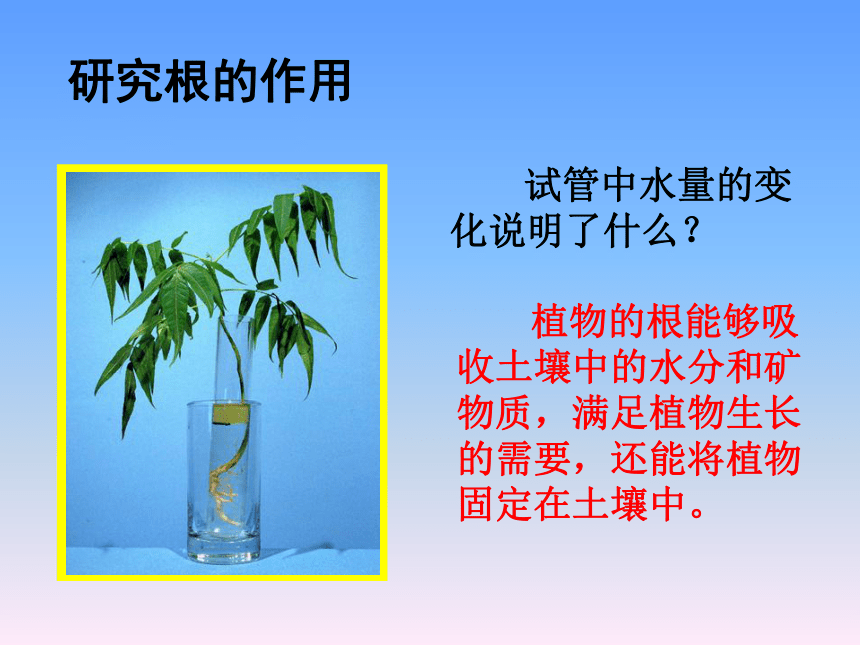 研究根的作用

试管中水量的变化说明了什么？

植物的根能够吸收土壤中的水分和矿物质，满足植物生长的需要，还能将植物固定在土壤中。